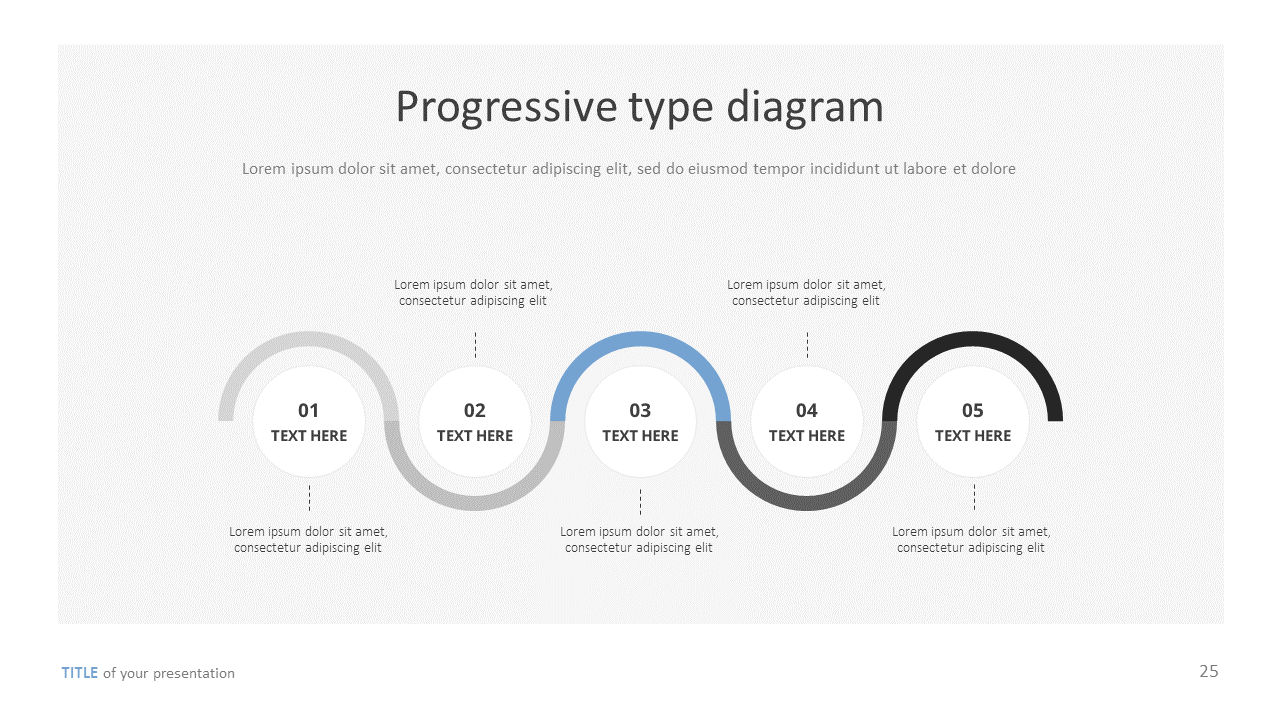 Progressive type diagram

Lorem ipsum dolor sit amet, consectetur adipiscing elit, sed do eiusmod tempor incididunt ut labore et dolore

Lorem ipsum dolor sit amet, consectetur adipiscing elit

Lorem ipsum dolor sit amet, consectetur adipiscing elit

01
TEXT HERE

02
TEXT HERE

03
TEXT HERE

04
TEXT HERE

05
TEXT HERE

Lorem ipsum dolor sit amet, consectetur adipiscing elit

Lorem ipsum dolor sit amet, consectetur adipiscing elit

Lorem ipsum dolor sit amet, consectetur adipiscing elit

TITLE of your presentation

25